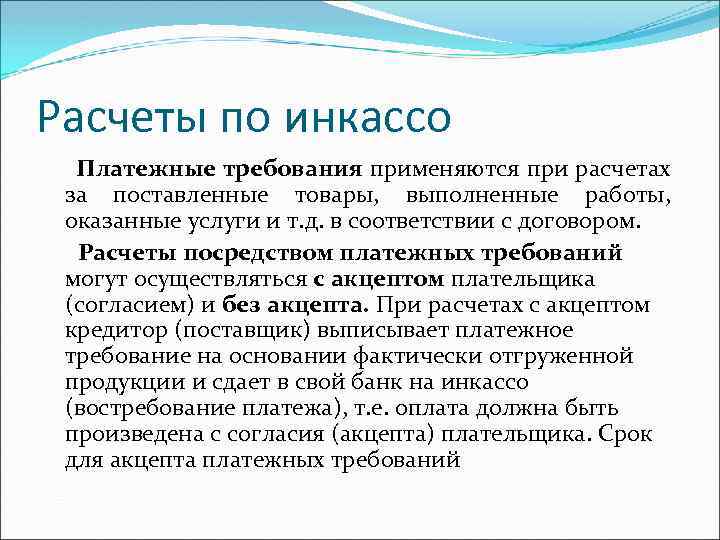 Расчеты по инкассо

Платежные требования применяются при расчетах за поставленные товары, выполненные работы, оказанные услуги и т.д. в соответствии с договором.

Расчеты посредством платежных требований могут осуществляться с акцептом плательщика (согласием) и без акцепта. При расчетах с акцептом кредитор (поставщик) выписывает платежное требование на основании фактически отгруженной продукции и сдает в свой банк на инкассо (востребование платежа), т.е. оплата должна быть произведена с согласия (акцепта) плательщика. Срок для акцепта платежных требований